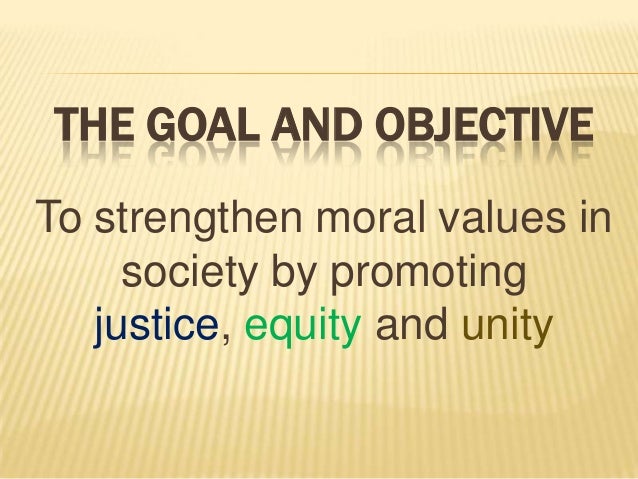 THE GOAL AND OBJECTIVE

To strengthen moral values in society by promoting justice, equity and unity